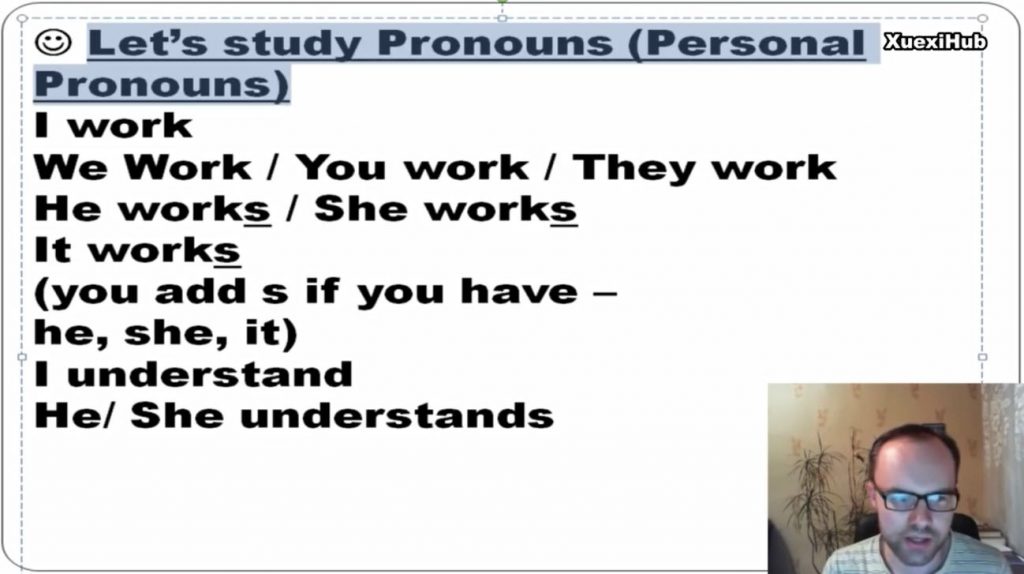 ☺ Let's study Pronouns (Personal Pronouns)

XuexiHub

I work
We Work / You work / They work
He works / She works
It works
(you add s if you have –
he, she, it)
I understand
He/ She understands